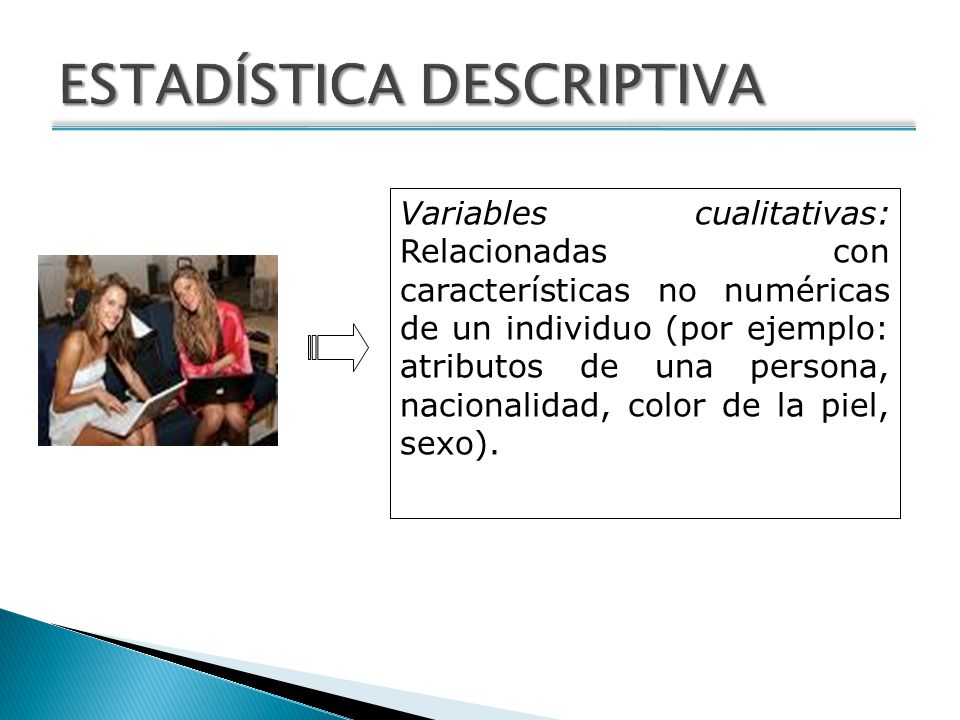 ESTADÍSTICA DESCRIPTIVA

Variables cualitativas: Relacionadas con características no numéricas de un individuo (por ejemplo: atributos de una persona, nacionalidad, color de la piel, sexo).